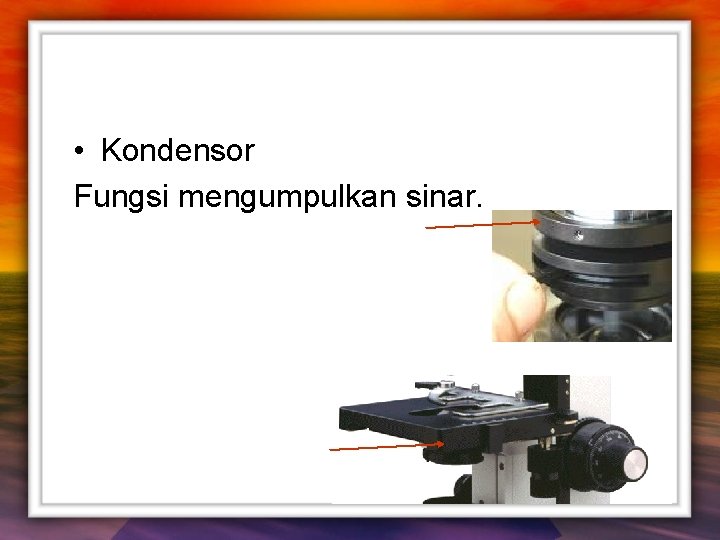 • Kondensor

Fungsi mengumpulkan sinar.